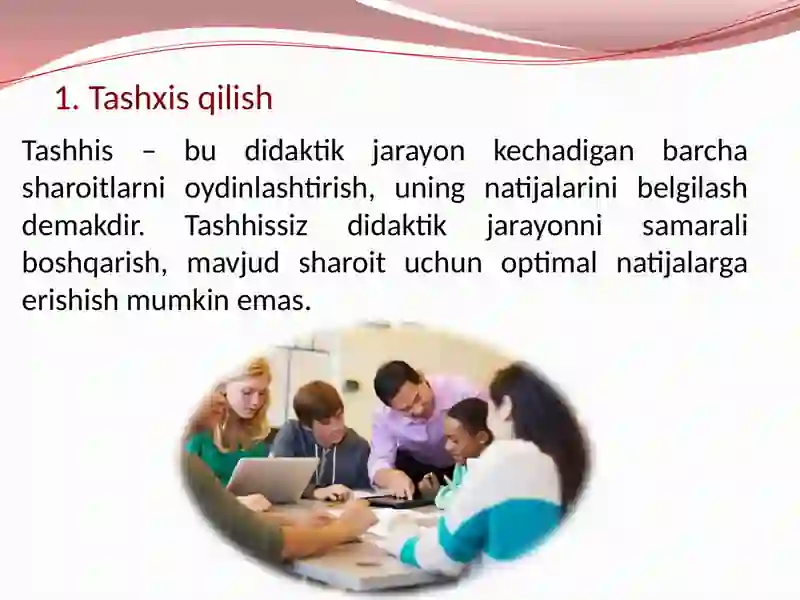 1. Tashxis qilish

Tashhis – bu didaktik jarayon kechadigan barcha sharoitlarni oydinlashtirish, uning natijalarini belgilash demakdir. Tashhissiz didaktik jarayonni samarali boshqarish, mavjud sharoit uchun optimal natijalarga erishish mumkin emas.